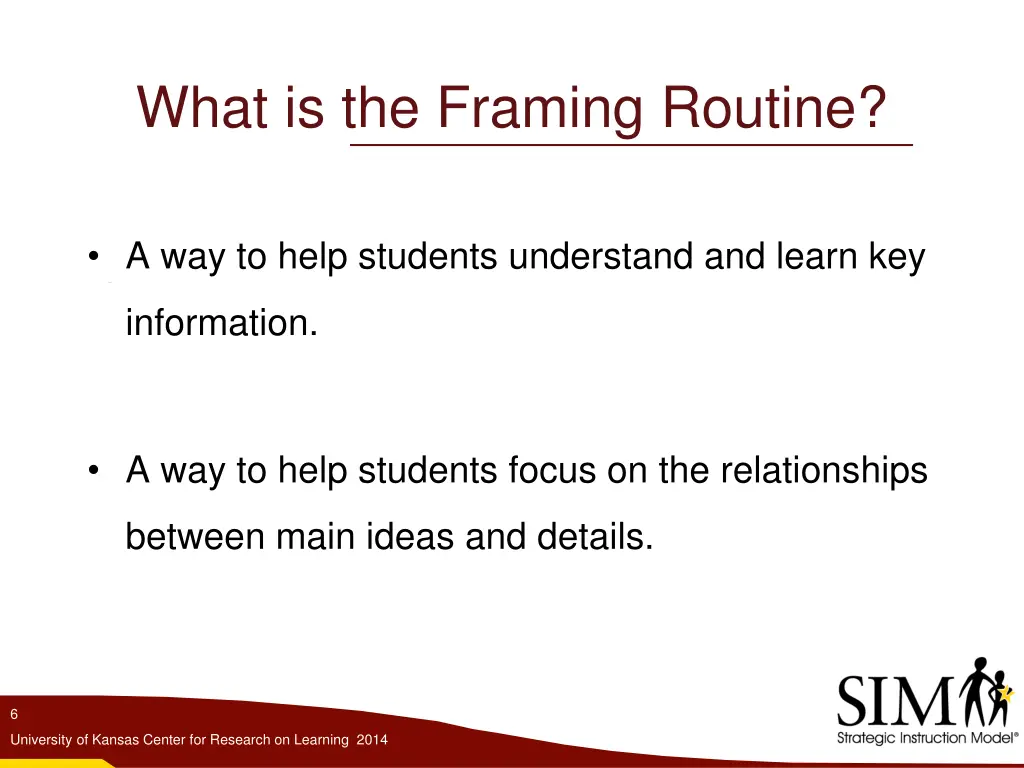 What is the Framing Routine?

• A way to help students understand and learn key information.

• A way to help students focus on the relationships between main ideas and details.

6

University of Kansas Center for Research on Learning 2014

SIM

Strategic Instruction Model®